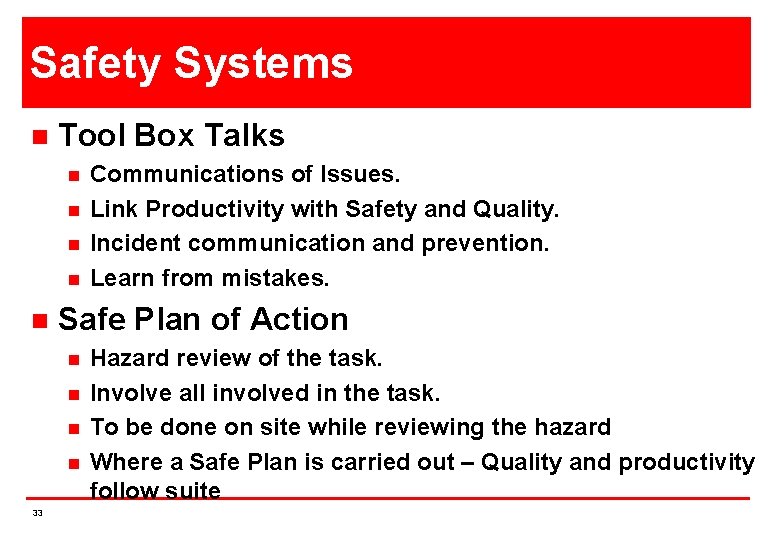 Safety Systems

Tool Box Talks

Communications of Issues.

Link Productivity with Safety and Quality.

Incident communication and prevention.

Learn from mistakes.

Safe Plan of Action

Hazard review of the task.

Involve all involved in the task.

To be done on site while reviewing the hazard

Where a Safe Plan is carried out – Quality and productivity follow suite

33